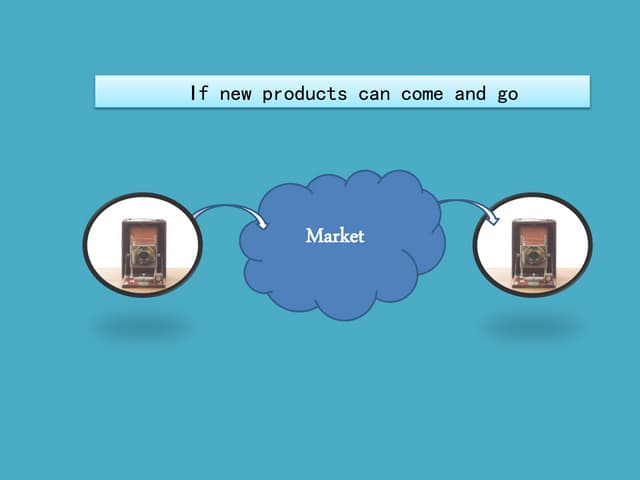 If new products can come and go

Market